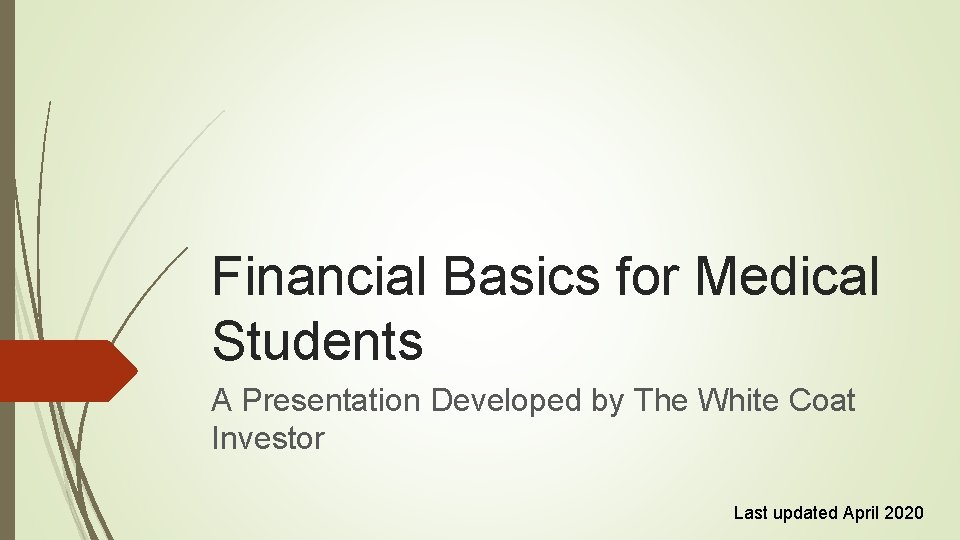 Financial Basics for Medical Students

A Presentation Developed by The White Coat Investor

Last updated April 2020